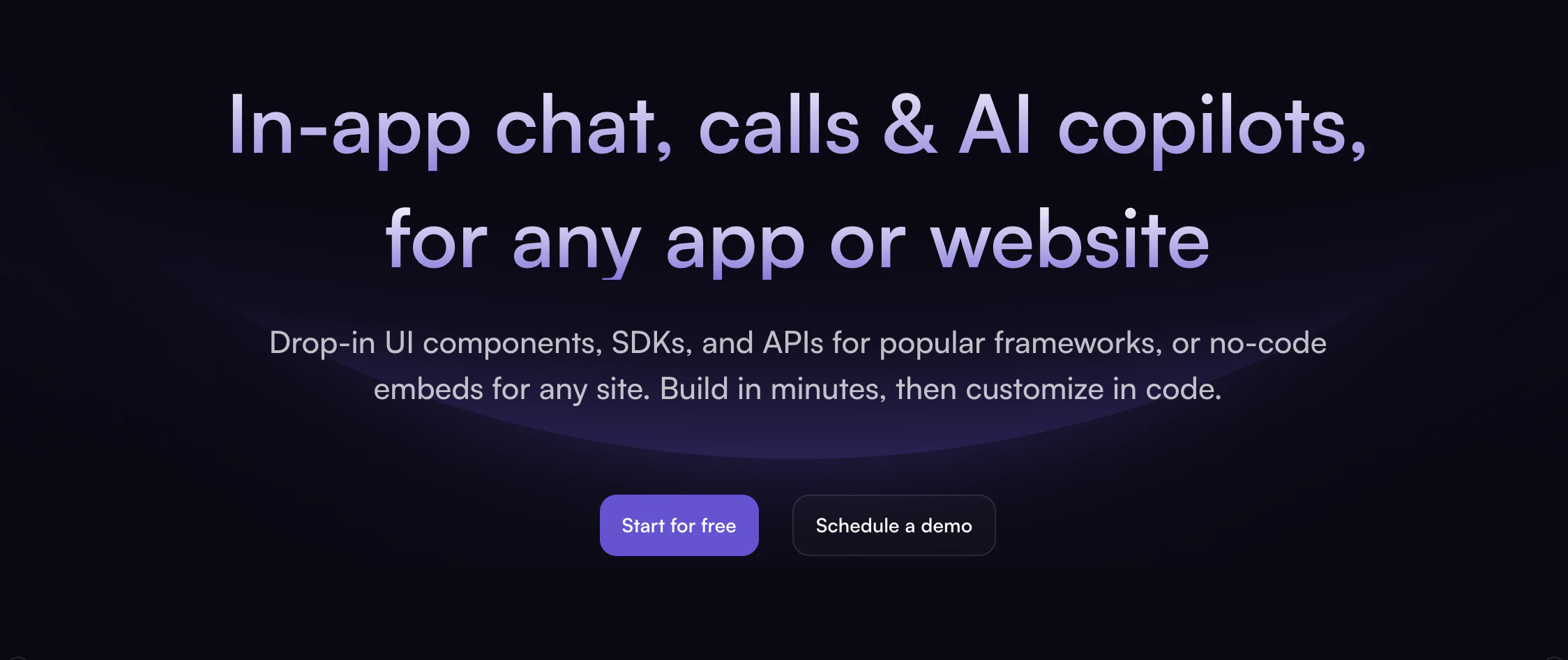 In-app chat, calls & AI copilots, for any app or website

Drop-in UI components, SDKs, and APIs for popular frameworks, or no-code embeds for any site. Build in minutes, then customize in code.

Start for free

Schedule a demo